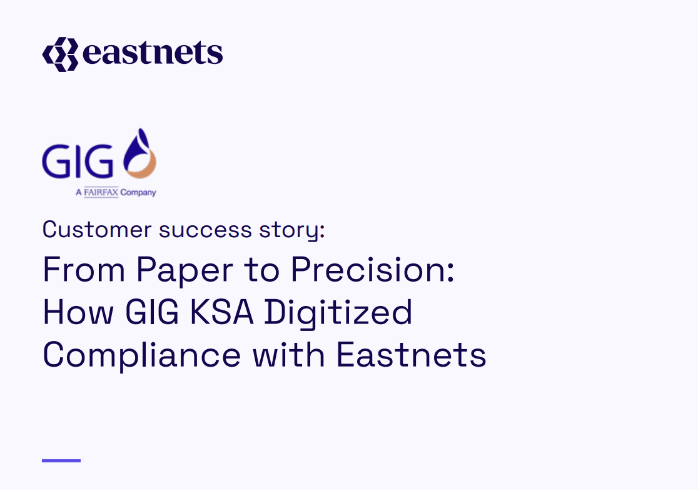 eastnets

GIG
A FAIRFAX Company

Customer success story:

From Paper to Precision: How GIG KSA Digitized Compliance with Eastnets